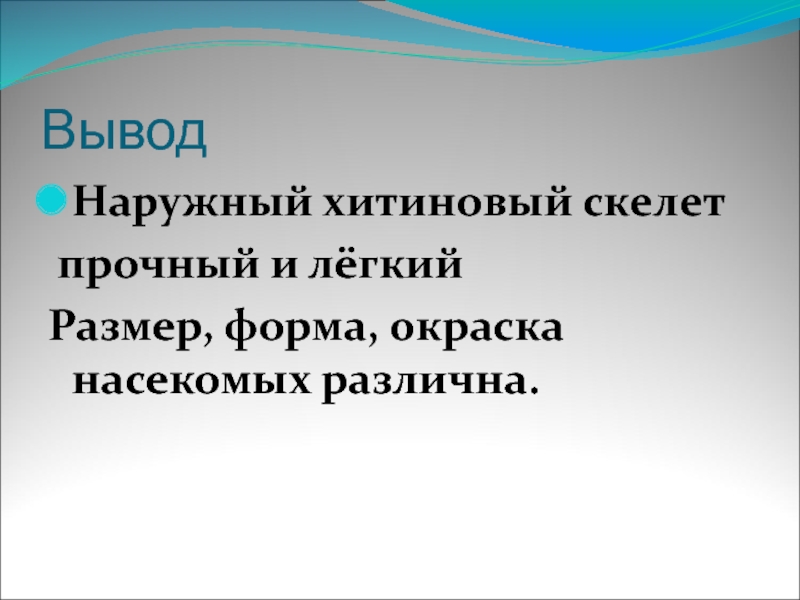 Вывод

Наружный хитиновый скелет прочный и лёгкий

Размер, форма, окраска насекомых различна.